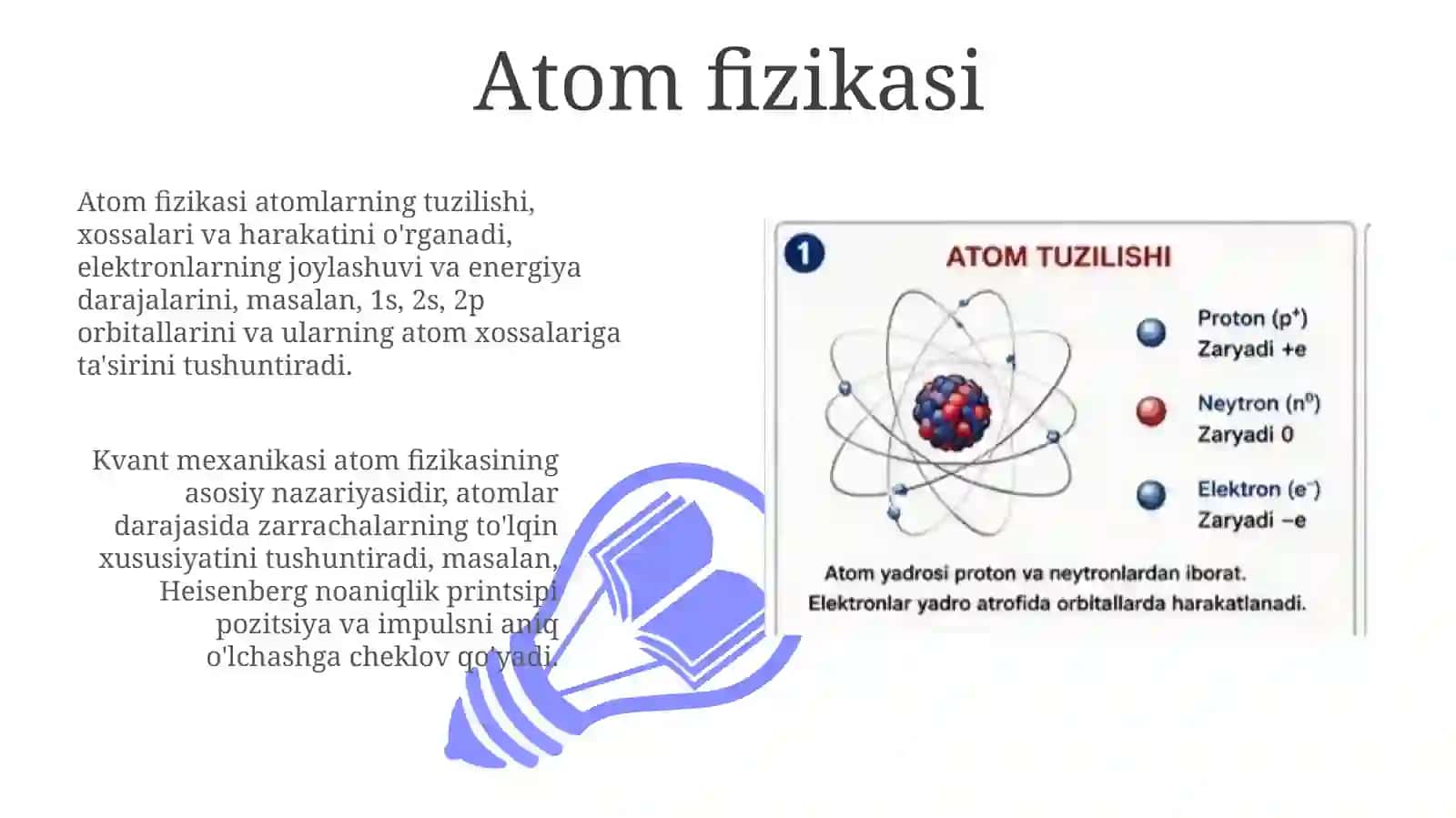 Atom fizikasi

Atom fizikasi atomlarning tuzilishi, xossalari va harakatini o'rganadi, elektronlarning joylashuvi va energiya darajalarini, masalan, 1s, 2s, 2p orbitallarini va ularning atom xossalariga ta'sirini tushuntiradi.

Kvant mexanikasi atom fizikasining asosiy nazariyasidir, atomlar darajasida zarrachalarning to'lqin xususiyatini tushuntiradi, masalan, Heisenberg noaniqlik printsipi pozitsiya va impulsni aniq o'lchashga cheklov qo'yadi.

1

ATOM TUZILISHI

Proton ($p^+$)
Zaryadi +e

Neytron ($n^0$)
Zaryadi 0

Elektron ($e^-$)
Zaryadi −e

Atom yadrosi proton va neytronlardan iborat.
Elektronlar yadro atrofida orbitallarda harakatlanadi.